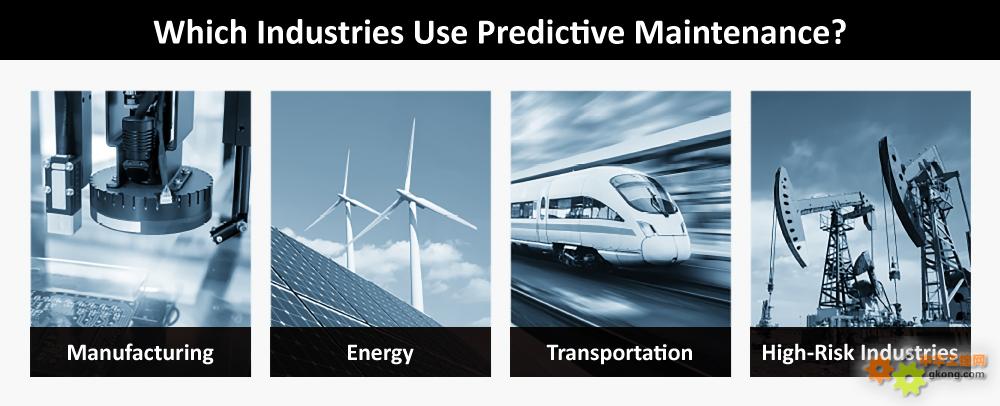 Which Industries Use Predictive Maintenance?

Manufacturing

Energy

Transportation

High-Risk Industries

gkong.com